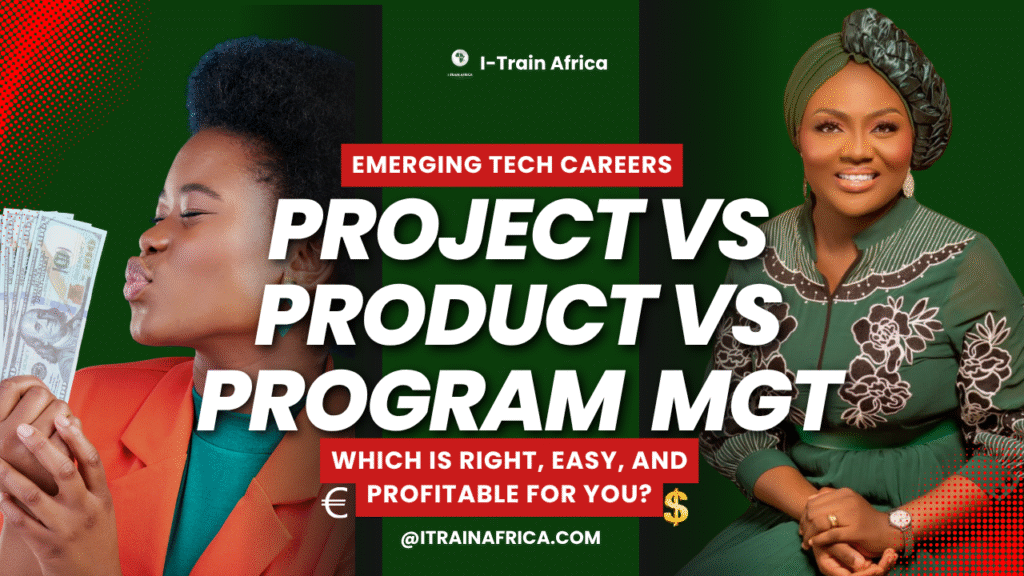 I-Train Africa

EMERGING TECH CAREERS

PROJECT VS PRODUCT VS PROGRAM MGT

WHICH IS RIGHT, EASY, AND PROFITABLE FOR YOU?

€ $

@ITRAINAFRICA.COM